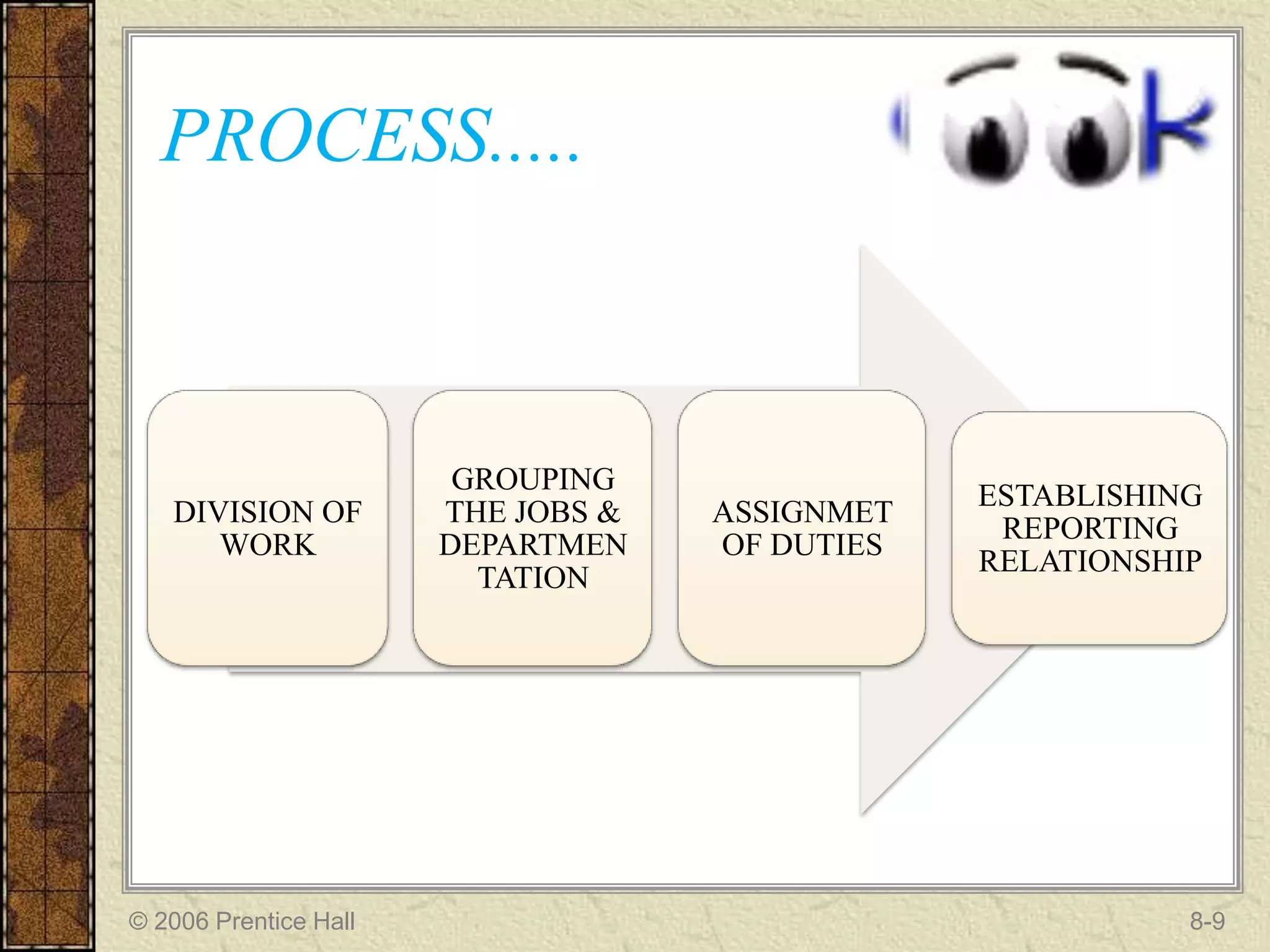 PROCESS.....

look

DIVISION OF WORK

GROUPING THE JOBS & DEPARTMEN TATION

ASSIGNMET OF DUTIES

ESTABLISHING REPORTING RELATIONSHIP

© 2006 Prentice Hall

8-9